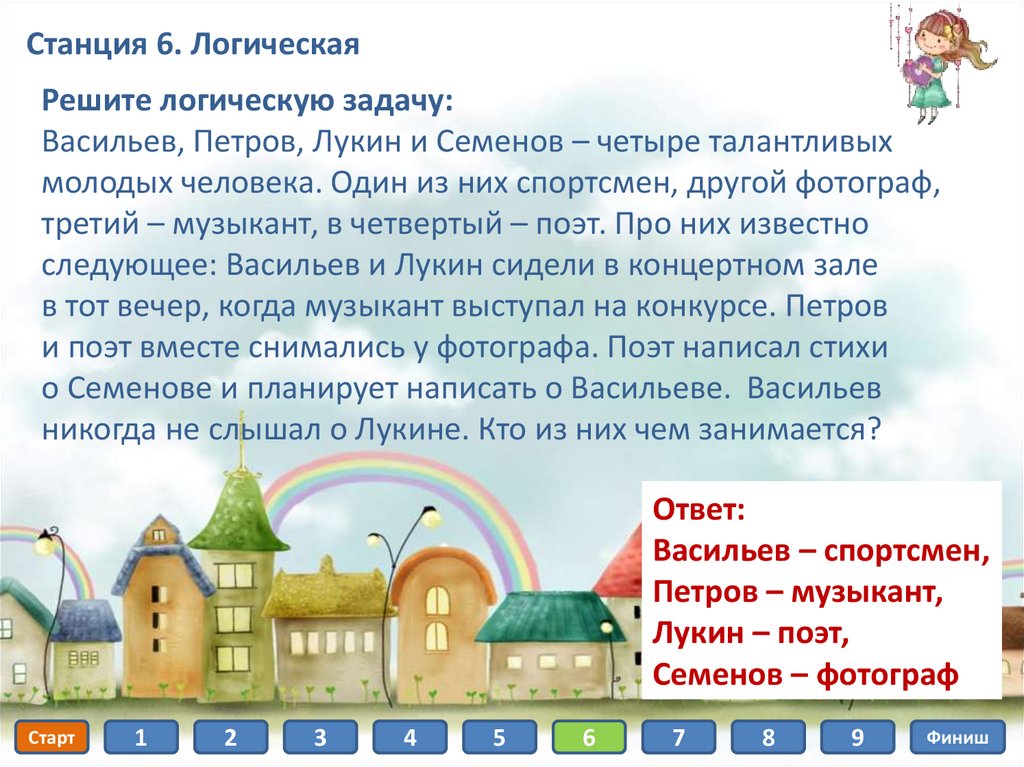 Станция 6. Логическая

Решите логическую задачу:
Васильев, Петров, Лукин и Семенов – четыре талантливых молодых человека. Один из них спортсмен, другой фотограф, третий – музыкант, в четвертый – поэт. Про них известно следующее: Васильев и Лукин сидели в концертном зале в тот вечер, когда музыкант выступал на конкурсе. Петров и поэт вместе снимались у фотографа. Поэт написал стихи о Семенове и планирует написать о Васильеве. Васильев никогда не слышал о Лукине. Кто из них чем занимается?

Ответ:
Васильев – спортсмен,
Петров – музыкант,
Лукин – поэт,
Семенов – фотограф

Старт 1 2 3 4 5 6 7 8 9 Финиш